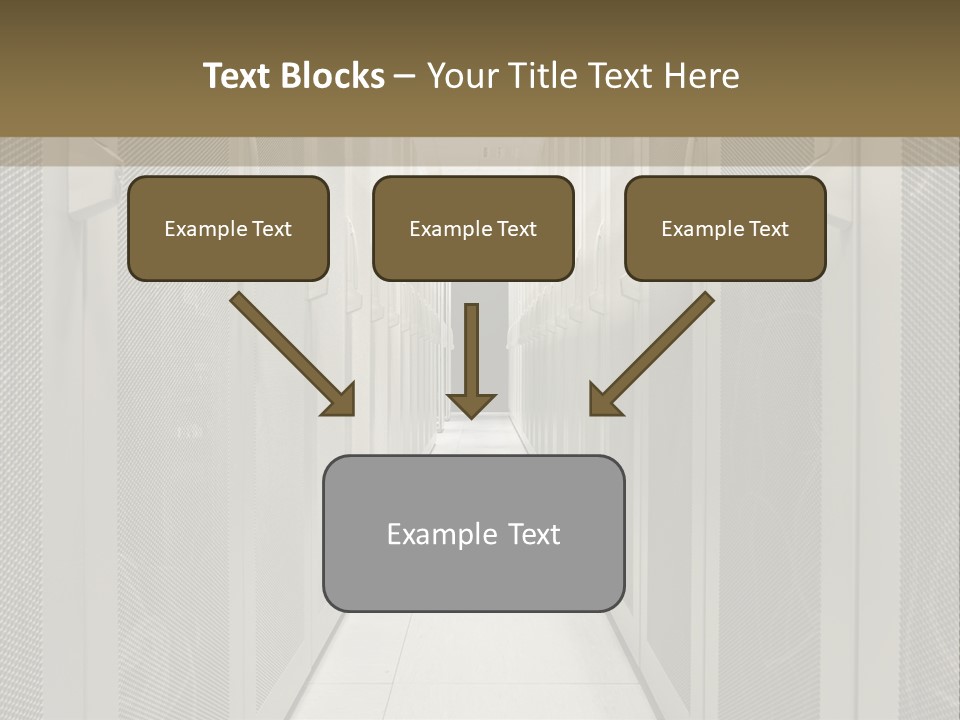 Text Blocks – Your Title Text Here

Example Text

Example Text

Example Text

Example Text